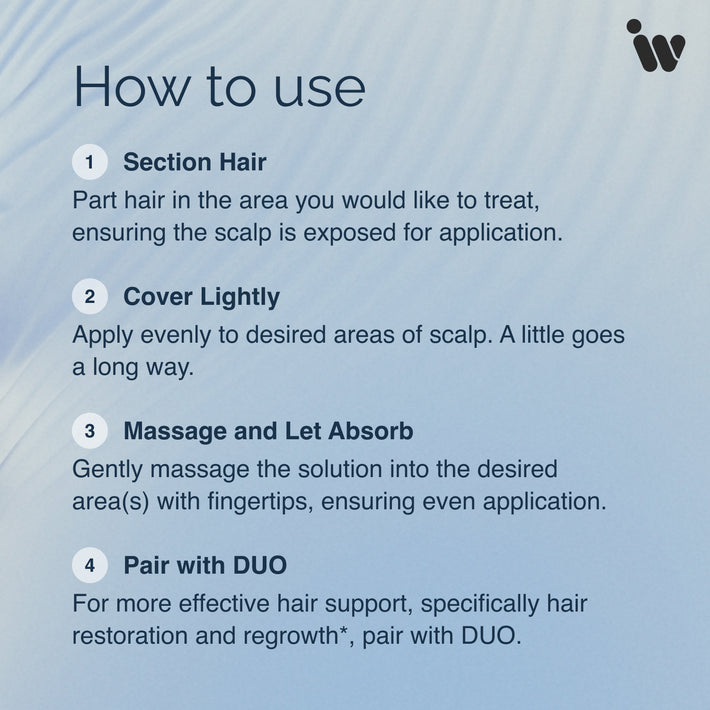 How to use

1 Section Hair
Part hair in the area you would like to treat, ensuring the scalp is exposed for application.

2 Cover Lightly
Apply evenly to desired areas of scalp. A little goes a long way.

3 Massage and Let Absorb
Gently massage the solution into the desired area(s) with fingertips, ensuring even application.

4 Pair with DUO
For more effective hair support, specifically hair restoration and regrowth*, pair with DUO.